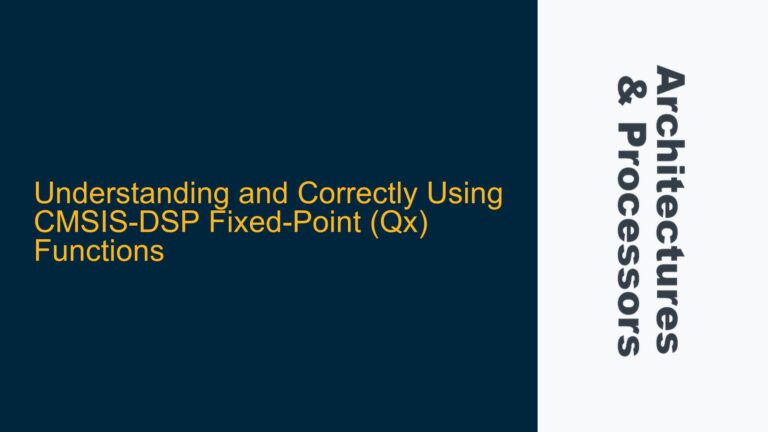 Understanding and Correctly Using CMSIS-DSP Fixed-Point (Qx) Functions

Architectures & Processors